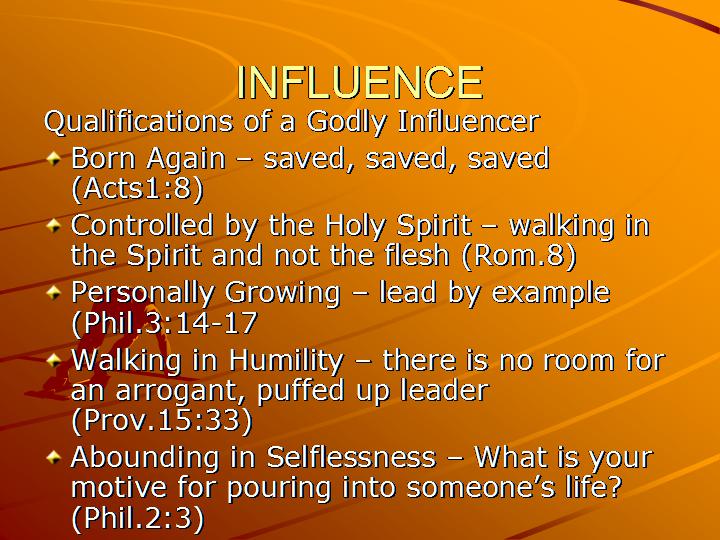 INFLUENCE

Qualifications of a Godly Influencer

Born Again – saved, saved, saved (Acts1:8)

Controlled by the Holy Spirit – walking in the Spirit and not the flesh (Rom.8)

Personally Growing – lead by example (Phil.3:14-17

Walking in Humility – there is no room for an arrogant, puffed up leader (Prov.15:33)

Abounding in Selflessness – What is your motive for pouring into someone's life? (Phil.2:3)